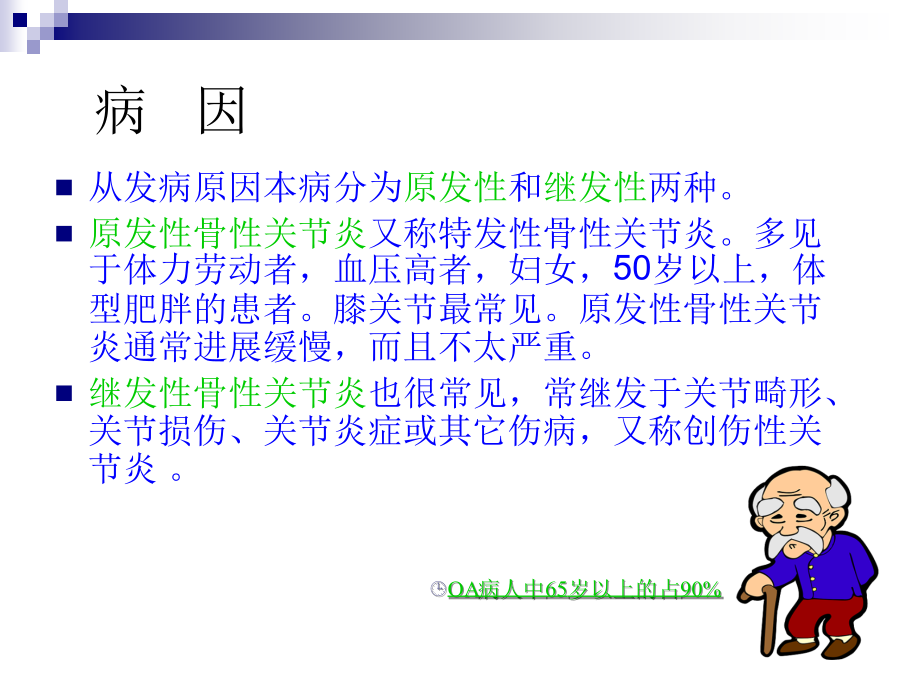 病 因

■ 从发病原因本病分为原发性和继发性两种。

■ 原发性骨性关节炎又称特发性骨性关节炎。多见于体力劳动者，血压高者，妇女，50岁以上，体型肥胖的患者。膝关节最常见。原发性骨性关节炎通常进展缓慢，而且不太严重。

■ 继发性骨性关节炎也很常见，常继发于关节畸形、关节损伤、关节炎症或其它伤病，又称创伤性关节炎 。

OA病人中65岁以上的占90%